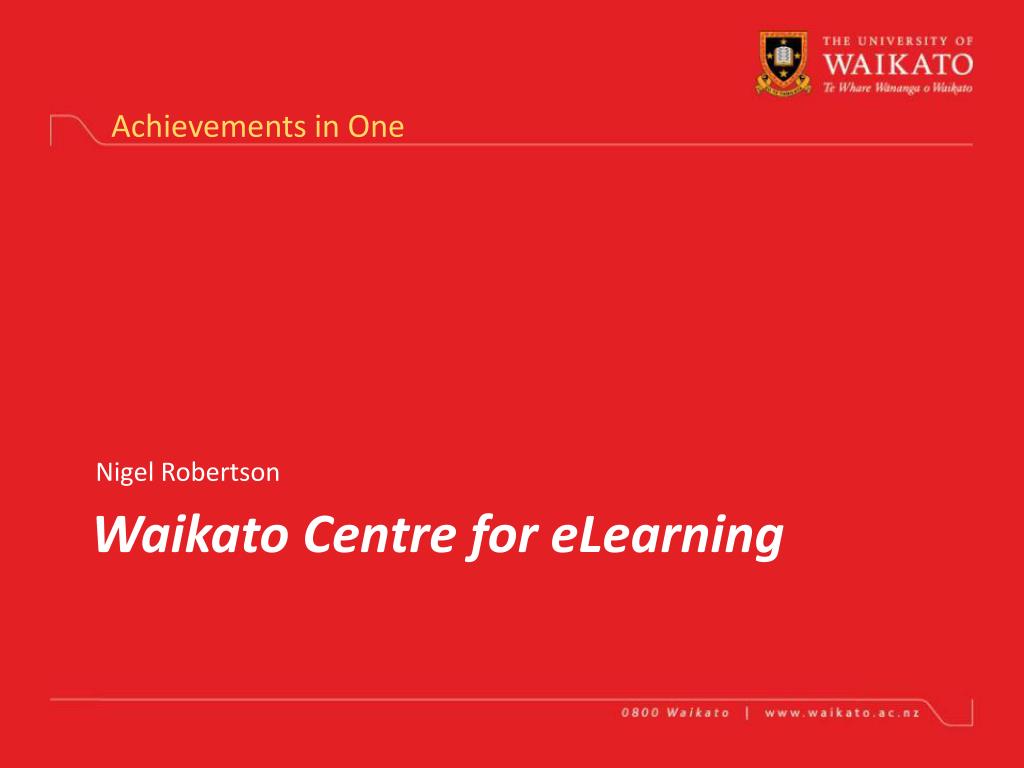 THE UNIVERSITY OF WAIKATO
Te Whare Wānanga o Waikato

Achievements in One

Nigel Robertson

Waikato Centre for eLearning

0800 Waikato | www.waikato.ac.nz